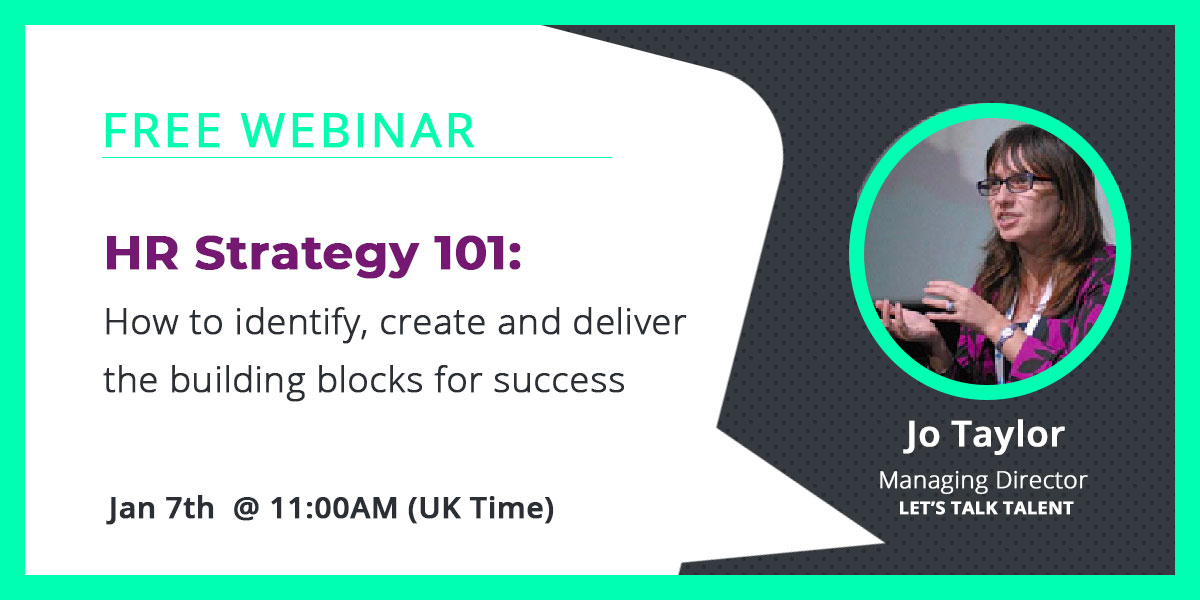 FREE WEBINAR

HR Strategy 101:

How to identify, create and deliver the building blocks for success

Jan 7th @ 11:00AM (UK Time)

Jo Taylor

Managing Director

LET'S TALK TALENT